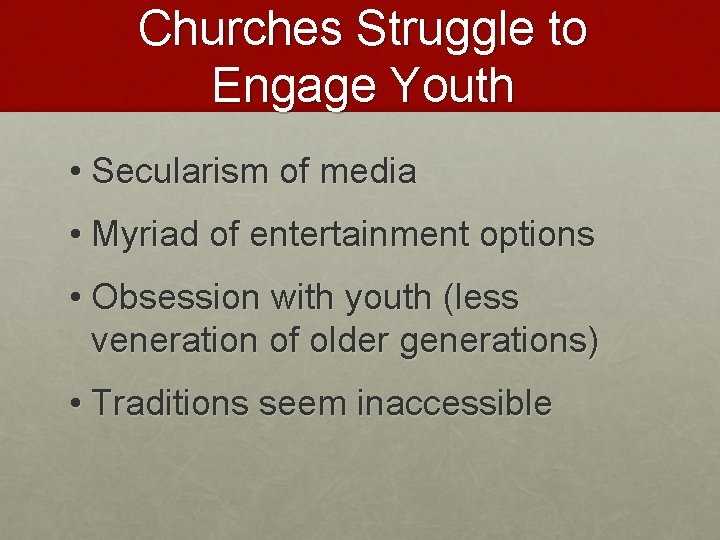 Churches Struggle to Engage Youth

• Secularism of media

• Myriad of entertainment options

• Obsession with youth (less veneration of older generations)

• Traditions seem inaccessible